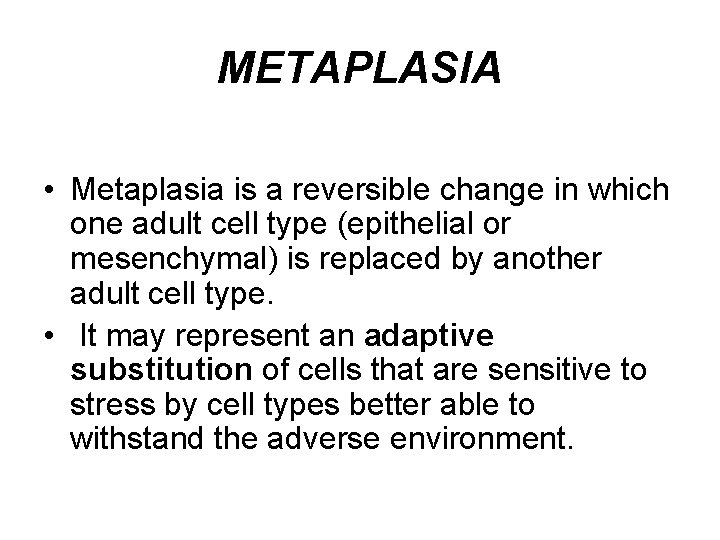 METAPLASIA

• Metaplasia is a reversible change in which one adult cell type (epithelial or mesenchymal) is replaced by another adult cell type.

• It may represent an adaptive substitution of cells that are sensitive to stress by cell types better able to withstand the adverse environment.